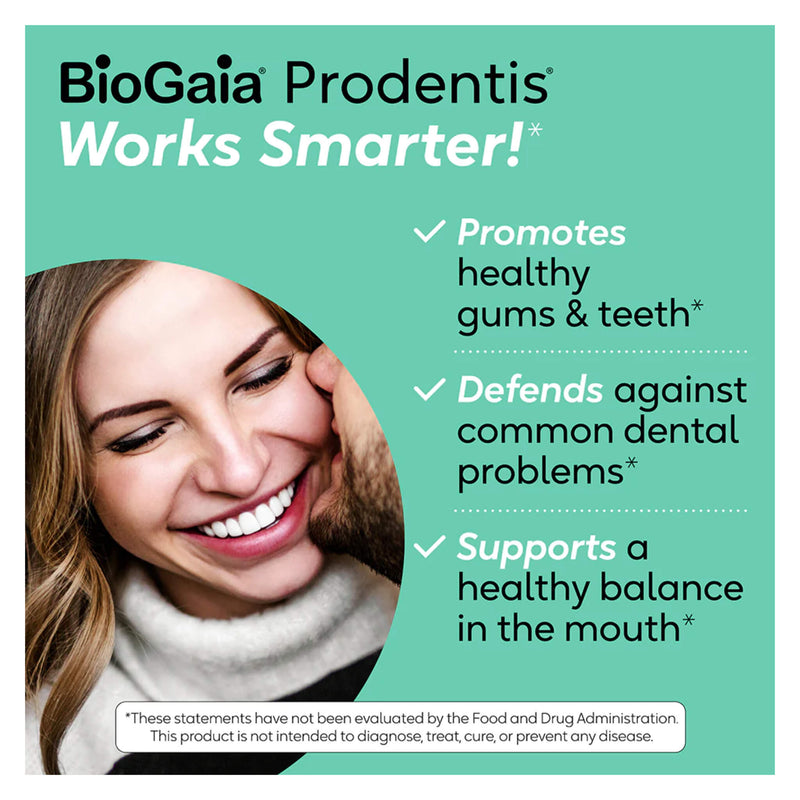 BioGaia® Prodentis®
Works Smarter!*

✓ Promotes healthy gums & teeth*

✓ Defends against common dental problems*

✓ Supports a healthy balance in the mouth*

*These statements have not been evaluated by the Food and Drug Administration. This product is not intended to diagnose, treat, cure, or prevent any disease.